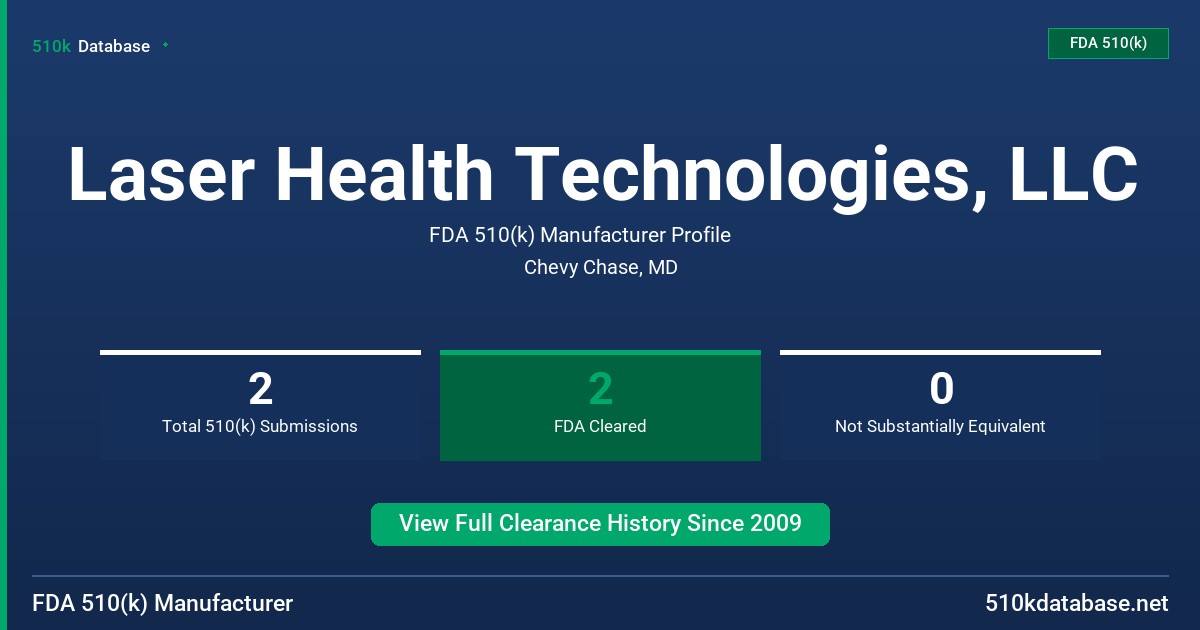 510k Database

FDA 510(k)

Laser Health Technologies, LLC

FDA 510(k) Manufacturer Profile

Chevy Chase, MD

2
Total 510(k) Submissions

2
FDA Cleared

0
Not Substantially Equivalent

View Full Clearance History Since 2009

FDA 510(k) Manufacturer

510kdatabase.net